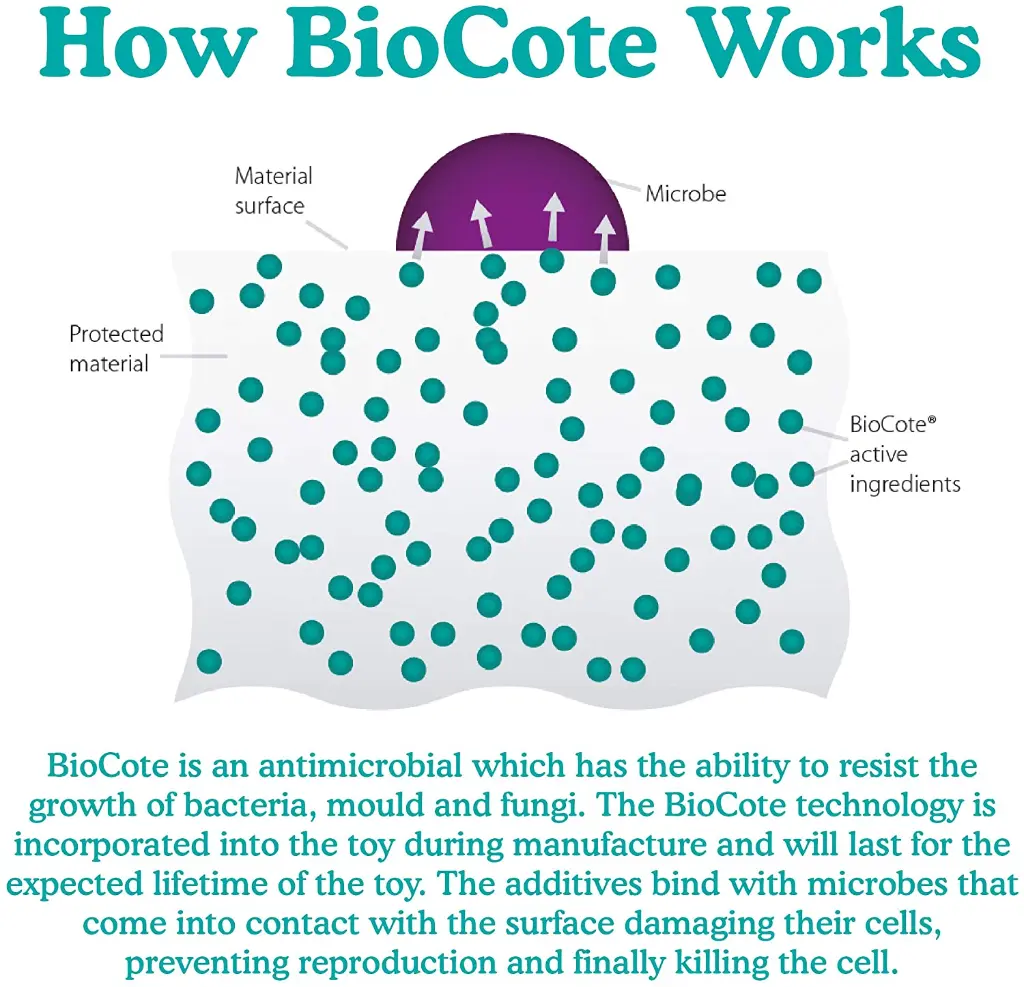 How BioCote Works

Material surface

Microbe

Protected material

BioCote® active ingredients

BioCote is an antimicrobial which has the ability to resist the growth of bacteria, mould and fungi. The BioCote technology is incorporated into the toy during manufacture and will last for the expected lifetime of the toy. The additives bind with microbes that come into contact with the surface damaging their cells, preventing reproduction and finally killing the cell.